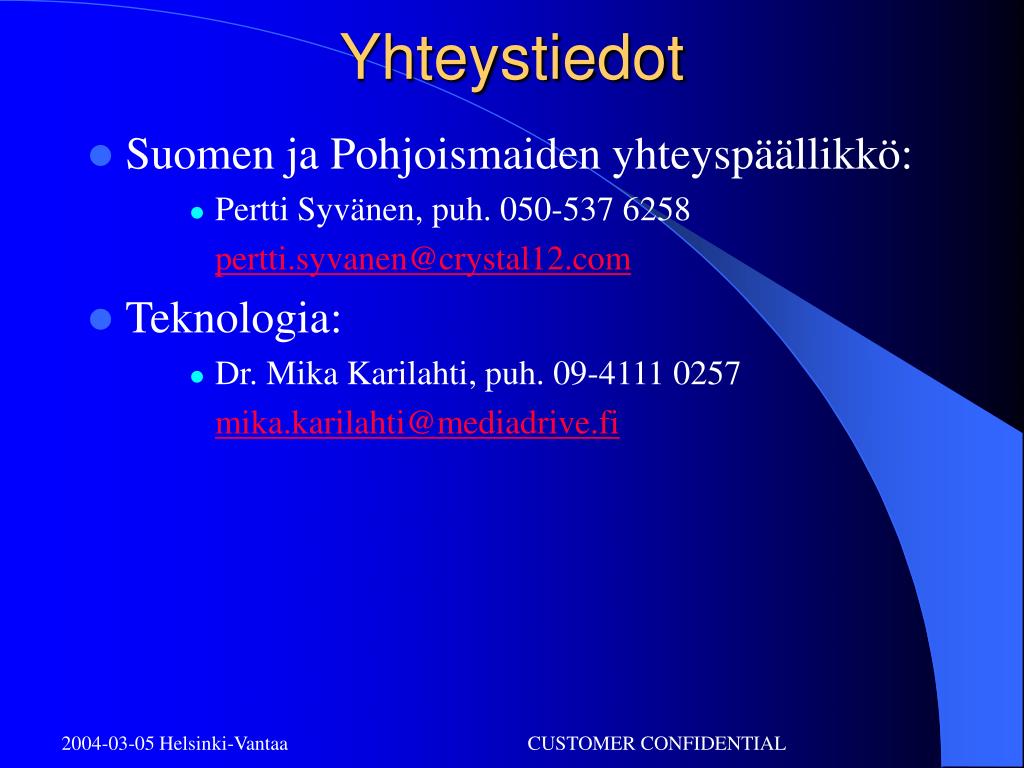 Yhteystiedot

Suomen ja Pohjoismaiden yhteyspäällikkö:

Pertti Syvänen, puh. 050-537 6258
pertti.syvanen@crystal12.com

Teknologia:

Dr. Mika Karilahti, puh. 09-4111 0257
mika.karilahti@mediadrive.fi

2004-03-05 Helsinki-Vantaa

CUSTOMER CONFIDENTIAL